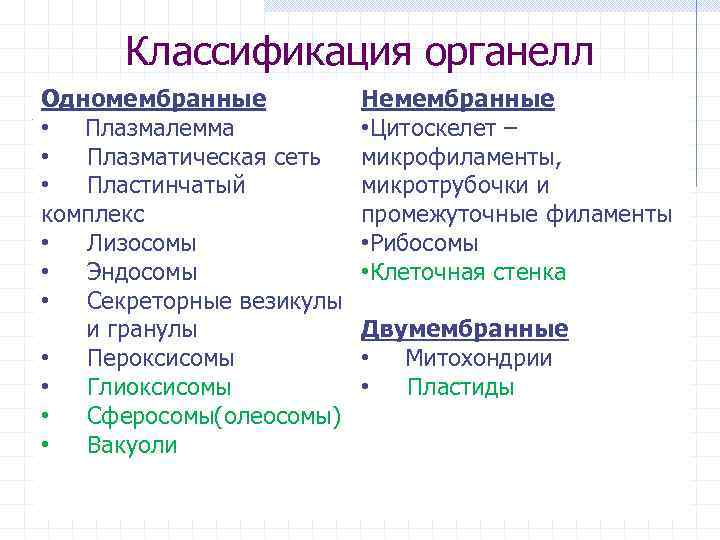 Классификация органелл

Одномембранные
• Плазмалемма
• Плазматическая сеть
• Пластинчатый комплекс
• Лизосомы
• Эндосомы
• Секреторные везикулы и гранулы
• Пероксисомы
• Глиоксисомы
• Сферосомы(олеосомы)
• Вакуоли

Немембранные
•Цитоскелет – микрофиламенты, микротрубочки и промежуточные филаменты
•Рибосомы
•Клеточная стенка

Двумембранные
• Митохондрии
• Пластиды